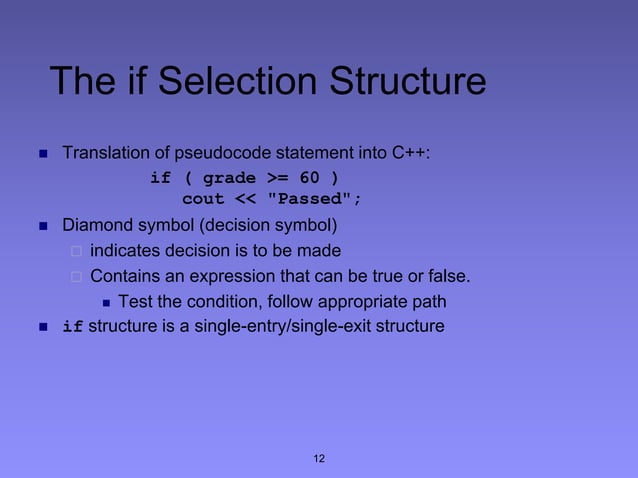 The if Selection Structure

Translation of pseudocode statement into C++:

if ( grade >= 60 )
   cout << "Passed";

Diamond symbol (decision symbol)

indicates decision is to be made

Contains an expression that can be true or false.

Test the condition, follow appropriate path

if structure is a single-entry/single-exit structure

12